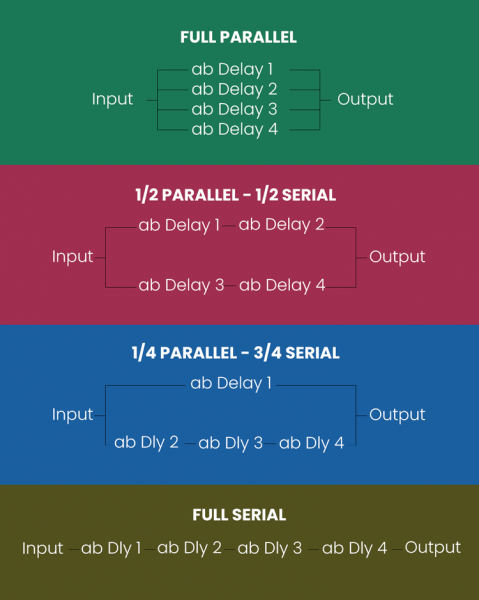 FULL PARALLEL

Input

ab Delay 1
ab Delay 2
ab Delay 3
ab Delay 4

Output

1/2 PARALLEL - 1/2 SERIAL

Input

ab Delay 1 ab Delay 2

ab Delay 3 ab Delay 4

Output

1/4 PARALLEL - 3/4 SERIAL

Input

ab Delay 1

ab Dly 2 ab Dly 3 ab Dly 4

Output

FULL SERIAL

Input ab Dly 1 ab Dly 2 ab Dly 3 ab Dly 4 Output